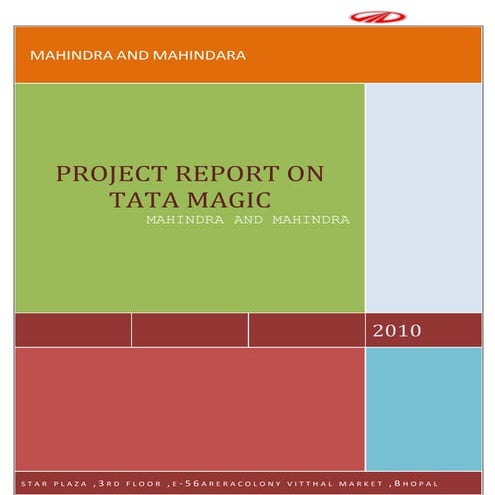 MAHINDRA AND MAHINDARA

PROJECT REPORT ON TATA MAGIC

MAHINDRA AND MAHINDRA

2010

STAR PLAZA ,3RD FLOOR ,E-56ARERACOLONY VITTHAL MARKET ,BHOPAL